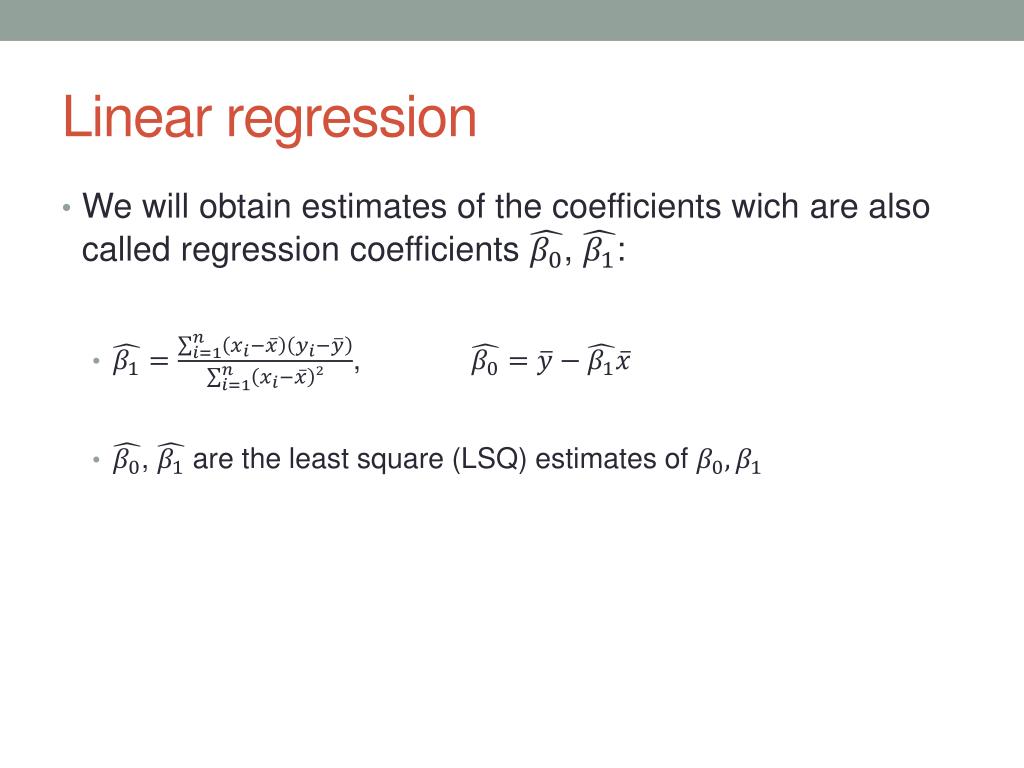 Linear regression

• We will obtain estimates of the coefficients wich are also called regression coefficients $\widehat{\beta_0}$, $\widehat{\beta_1}$:

• $\widehat{\beta_1} = \frac{\sum_{i=1}^{n}(x_i-\bar{x})(y_i-\bar{y})}{\sum_{i=1}^{n}(x_i-\bar{x})^2}$, $\widehat{\beta_0} = \bar{y} - \widehat{\beta_1}\bar{x}$

• $\widehat{\beta_0}$, $\widehat{\beta_1}$ are the least square (LSQ) estimates of $\beta_0, \beta_1$